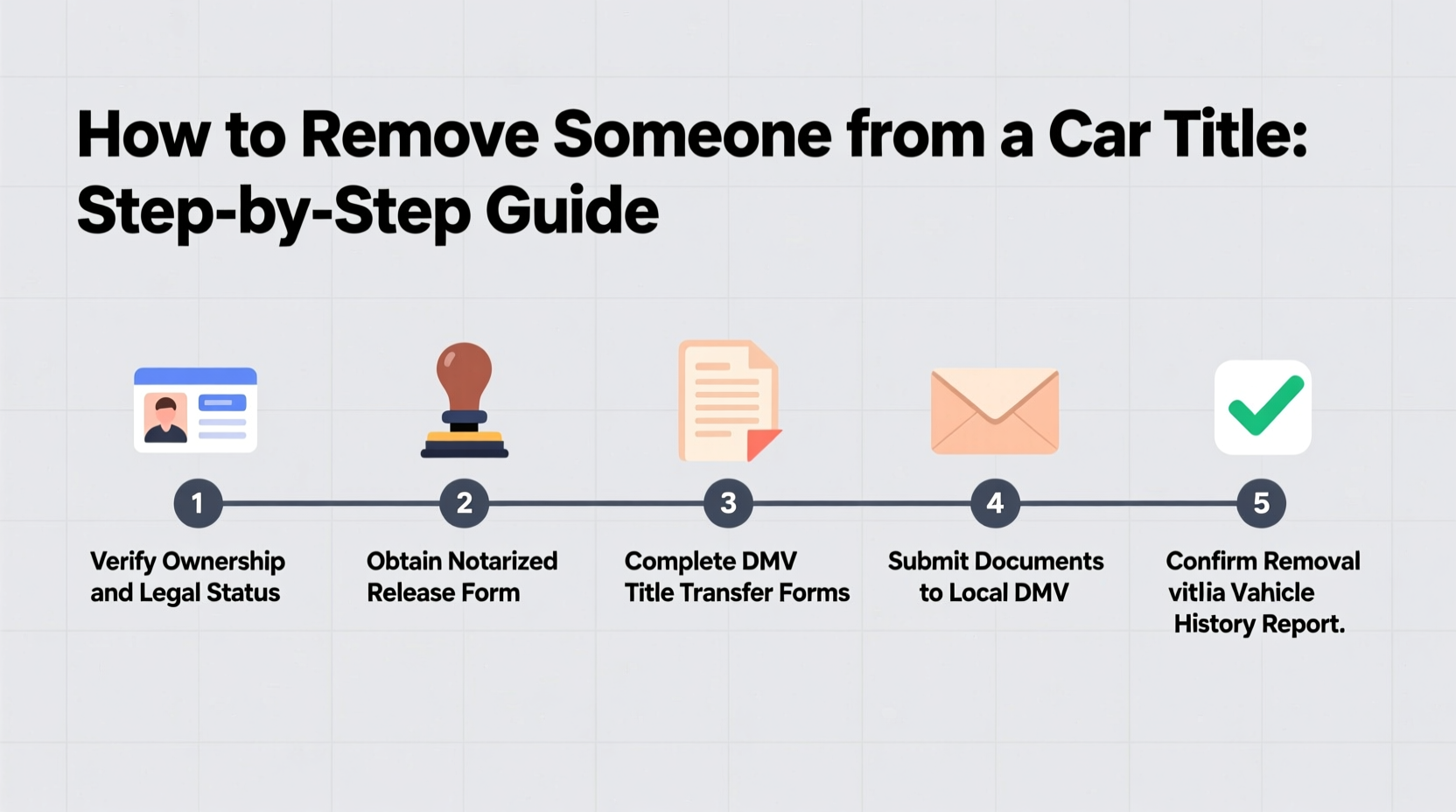 How to Remove Someone from a Car Title: Step-by-Step Guide

1
Verify Ownership and Legal Status

2
Obtain Notarized Release Form

3
Complete DMV Title Transfer Forms

4
Submit Documents to Local DMV

5
Confirm Removal vitlia Vahicle History Report.